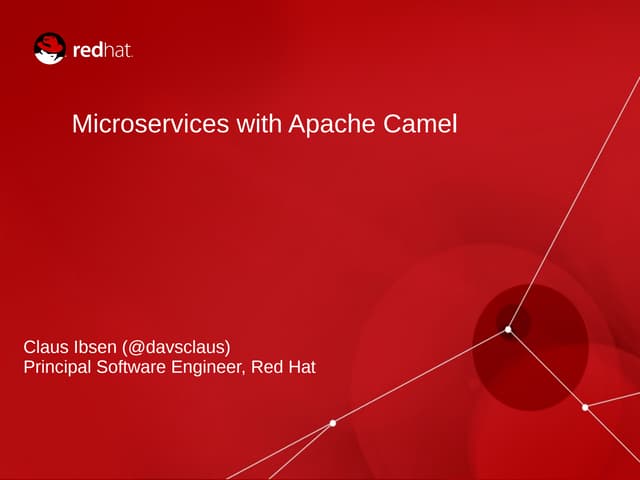 redhat.

Microservices with Apache Camel

Claus Ibsen (@davsclaus)
Principal Software Engineer, Red Hat